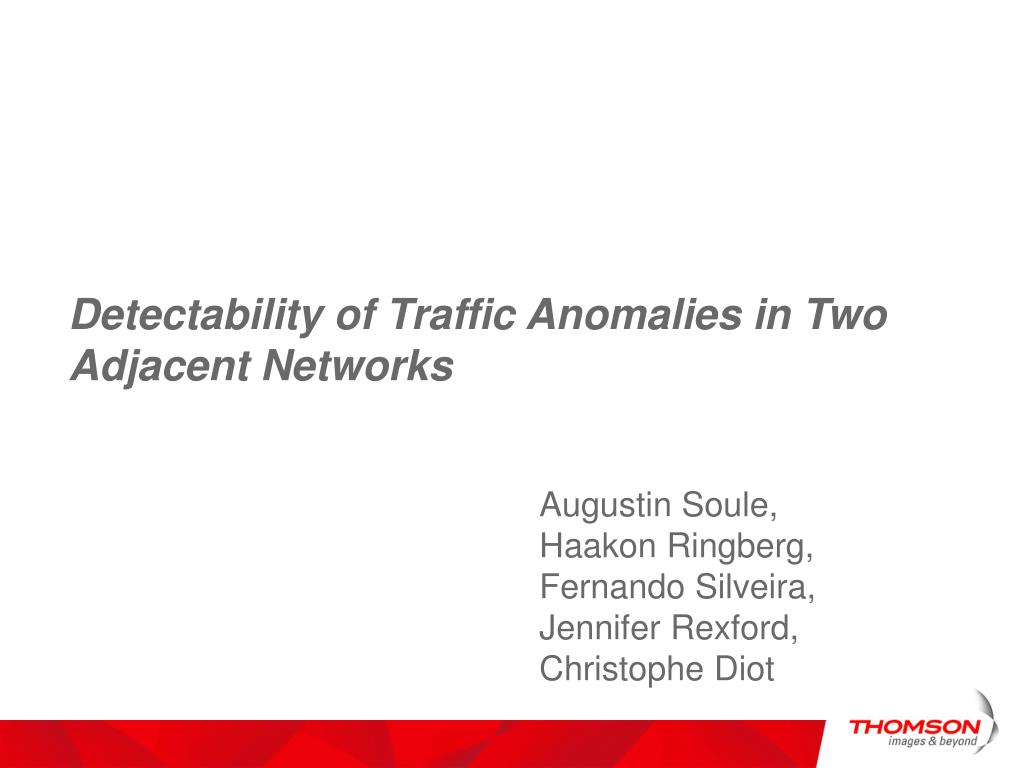 Detectability of Traffic Anomalies in Two Adjacent Networks

Augustin Soule,
Haakon Ringberg,
Fernando Silveira,
Jennifer Rexford,
Christophe Diot

THOMSON
images & beyond